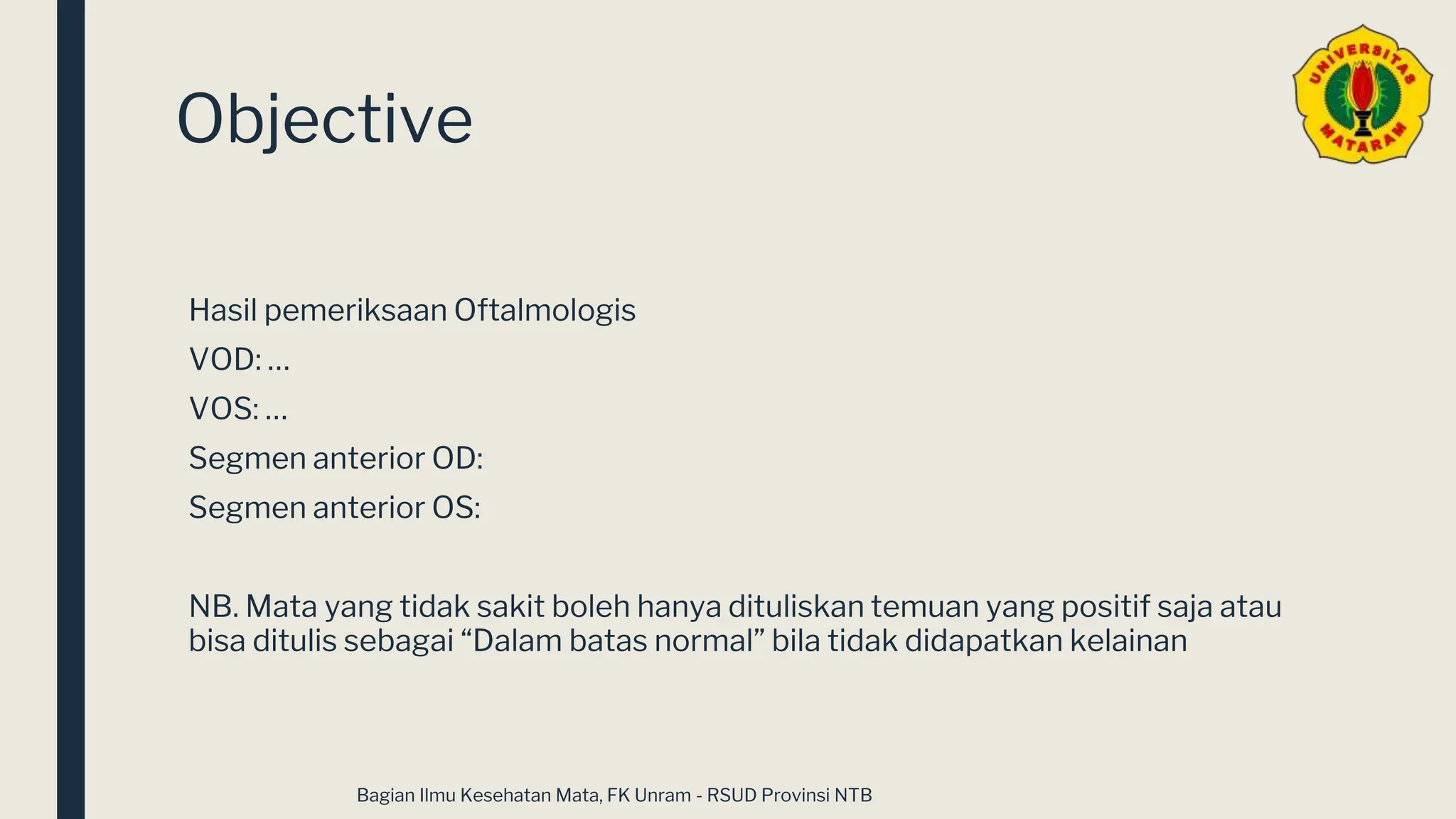 Objective

UNIVERSITAS MATARAM

Hasil pemeriksaan Oftalmologis

VOD: ...

VOS: ...

Segmen anterior OD:

Segmen anterior OS:

NB. Mata yang tidak sakit boleh hanya dituliskan temuan yang positif saja atau bisa ditulis sebagai “Dalam batas normal” bila tidak didapatkan kelainan

Bagian Ilmu Kesehatan Mata, FK Unram - RSUD Provinsi NTB